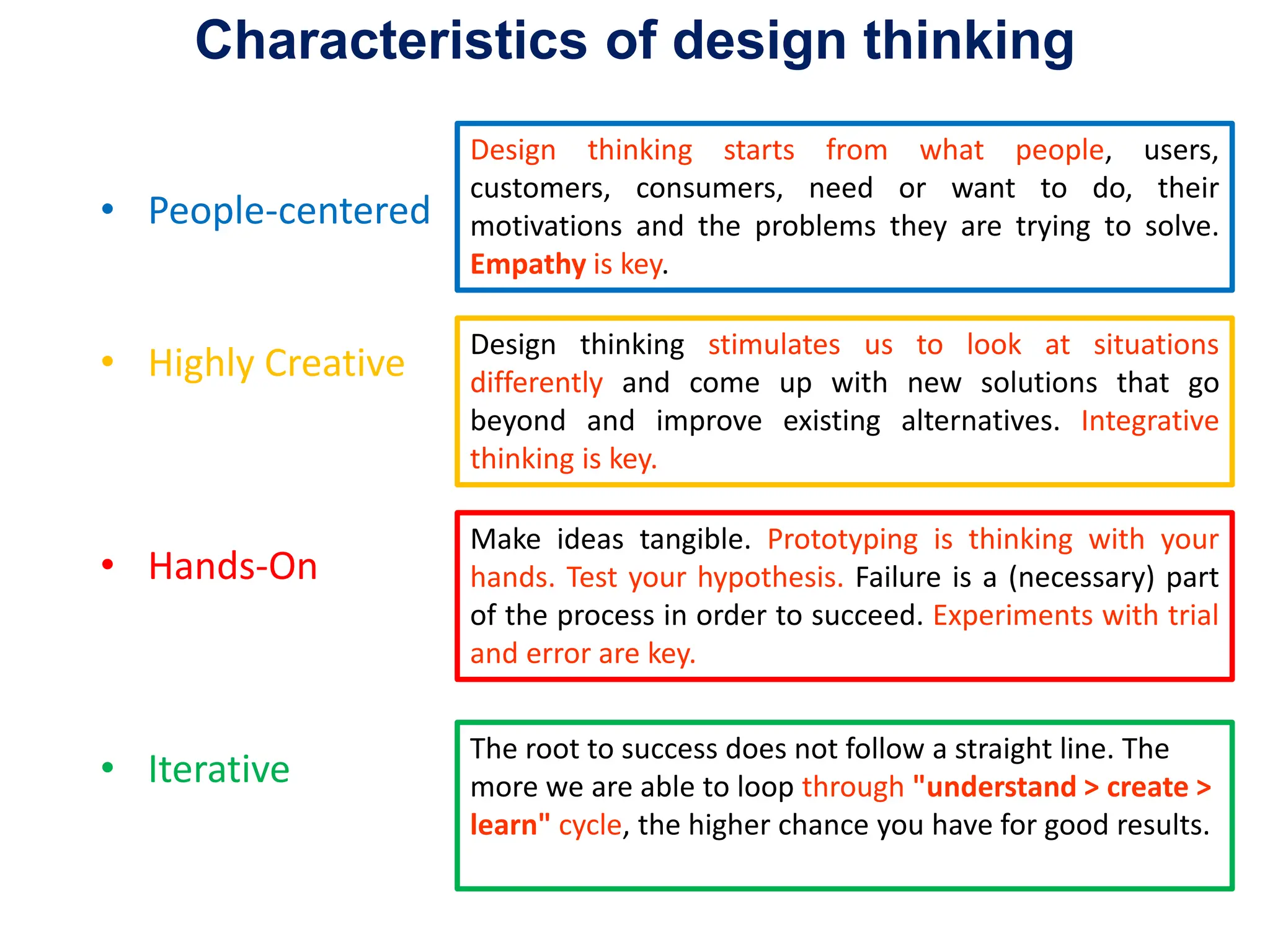 Characteristics of design thinking

• People-centered

Design thinking starts from what people, users, customers, consumers, need or want to do, their motivations and the problems they are trying to solve. Empathy is key.

• Highly Creative

Design thinking stimulates us to look at situations differently and come up with new solutions that go beyond and improve existing alternatives. Integrative thinking is key.

• Hands-On

Make ideas tangible. Prototyping is thinking with your hands. Test your hypothesis. Failure is a (necessary) part of the process in order to succeed. Experiments with trial and error are key.

• Iterative

The root to success does not follow a straight line. The more we are able to loop through "understand > create > learn" cycle, the higher chance you have for good results.